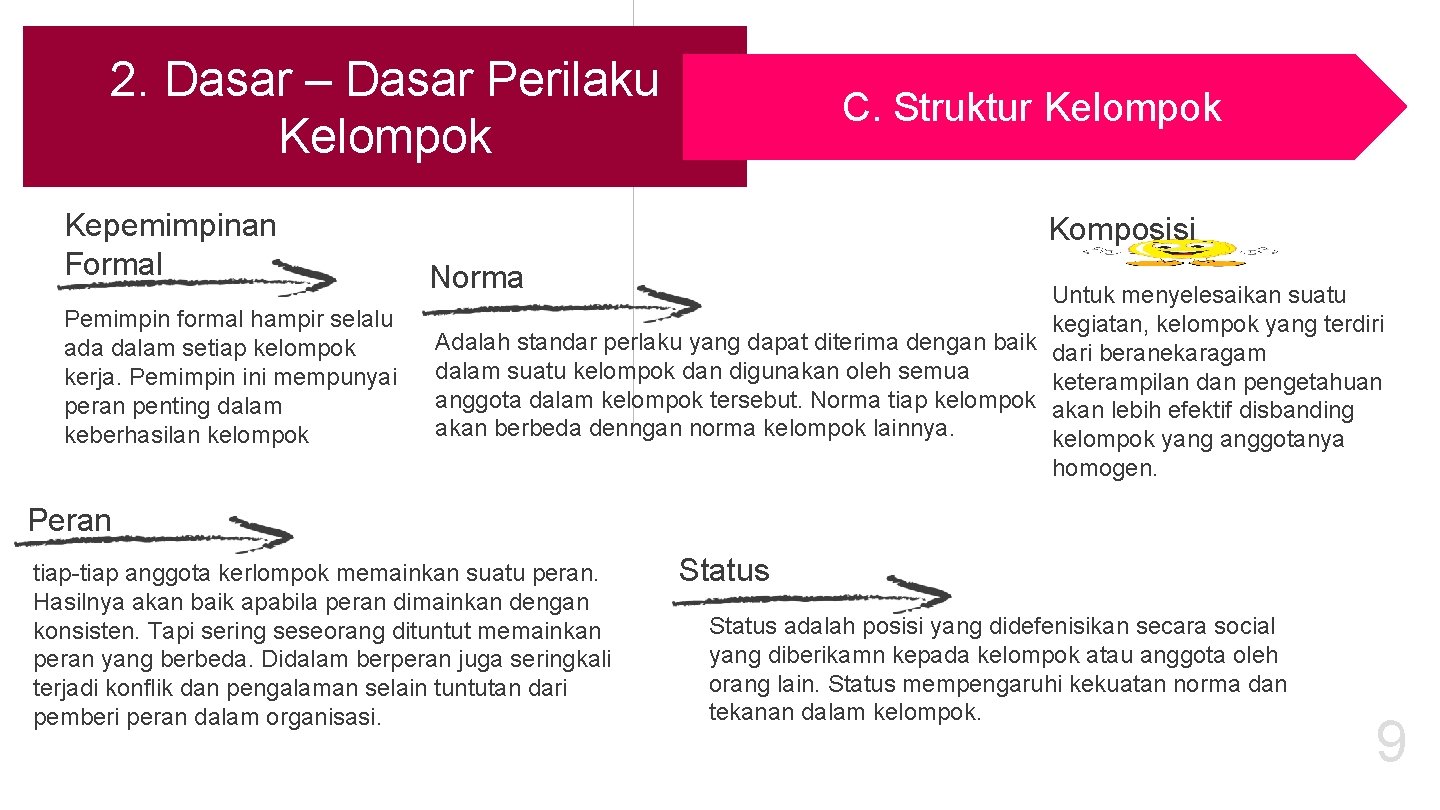 2. Dasar – Dasar Perilaku Kelompok

C. Struktur Kelompok

Kepemimpinan Formal

Pemimpin formal hampir selalu ada dalam setiap kelompok kerja. Pemimpin ini mempunyai peran penting dalam keberhasilan kelompok

Norma

Adalah standar perlaku yang dapat diterima dengan baik dalam suatu kelompok dan digunakan oleh semua anggota dalam kelompok tersebut. Norma tiap kelompok akan berbeda denngan norma kelompok lainnya.

Komposisi

Untuk menyelesaikan suatu kegiatan, kelompok yang terdiri dari beranekaragam keterampilan dan pengetahuan akan lebih efektif disbanding kelompok yang anggotanya homogen.

Peran

tiap-tiap anggota kerlompok memainkan suatu peran. Hasilnya akan baik apabila peran dimainkan dengan konsisten. Tapi sering seseorang dituntut memainkan peran yang berbeda. Didalam berperan juga seringkali terjadi konflik dan pengalaman selain tuntutan dari pemberi peran dalam organisasi.

Status

Status adalah posisi yang didefenisikan secara social yang diberikamn kepada kelompok atau anggota oleh orang lain. Status mempengaruhi kekuatan norma dan tekanan dalam kelompok.

9